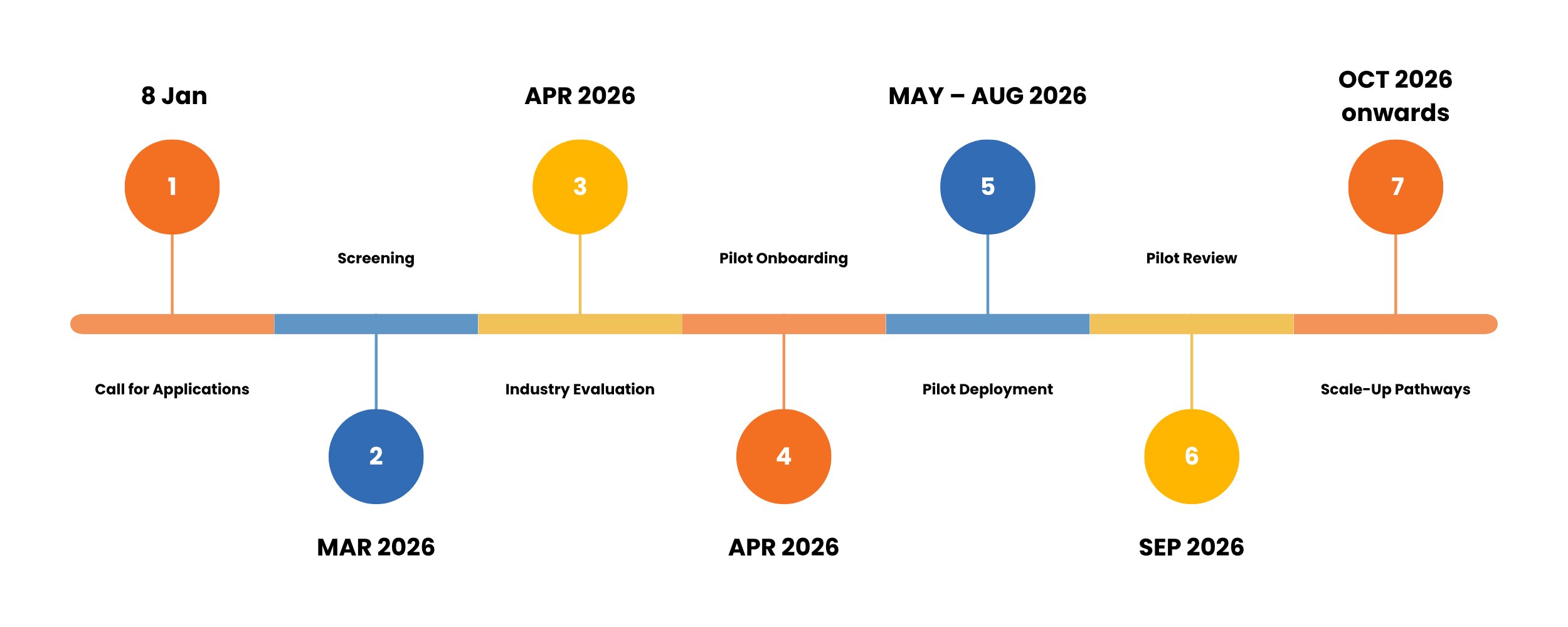 8 Jan

1

Call for Applications

Screening

2

MAR 2026

APR 2026

3

Industry Evaluation

Pilot Onboarding

4

APR 2026

MAY – AUG 2026

5

Pilot Deployment

Pilot Review

6

SEP 2026

OCT 2026 onwards

7

Scale-Up Pathways